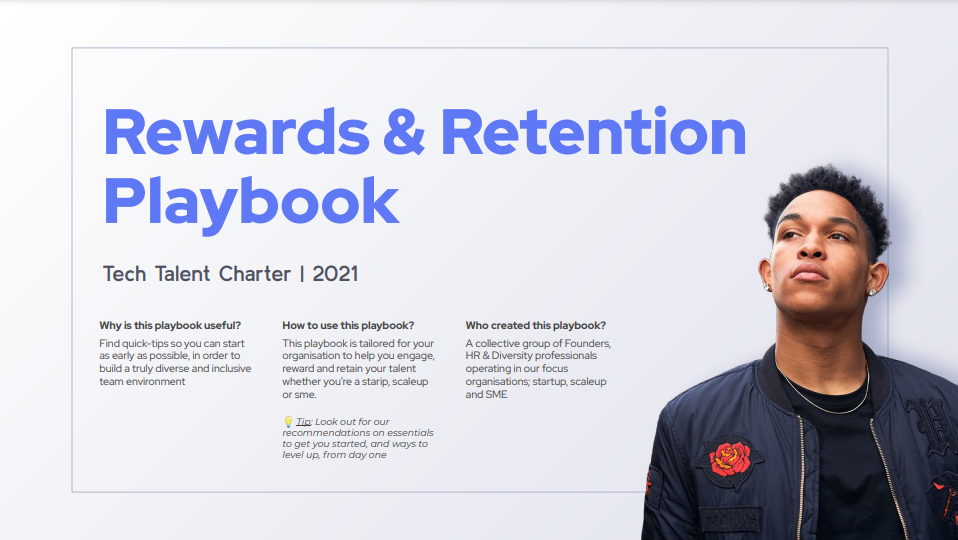 Rewards & Retention Playbook

Tech Talent Charter | 2021

Why is this playbook useful?

Find quick-tips so you can start as early as possible, in order to build a truly diverse and inclusive team environment

How to use this playbook?

This playbook is tailored for your organisation to help you engage, reward and retain your talent whether you're a starip, scaleup or sme.

💡 Tip: Look out for our recommendations on essentials to get you started, and ways to level up, from day one

Who created this playbook?

A collective group of Founders, HR & Diversity professionals operating in our focus organisations; startup, scaleup and SME